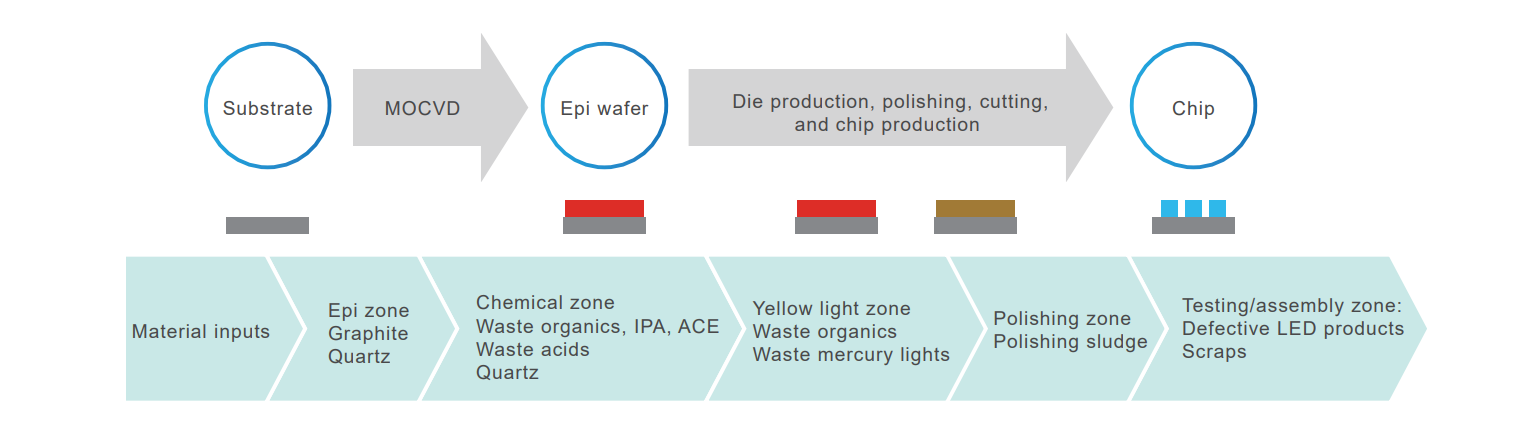 Substrate

MOCVD

Epi wafer

Die production, polishing, cutting, and chip production

Chip

Material inputs

Epi zone
Graphite
Quartz

Chemical zone
Waste organics, IPA, ACE
Waste acids
Quartz

Yellow light zone
Waste organics
Waste mercury lights

Polishing zone
Polishing sludge

Testing/assembly zone:
Defective LED products
Scraps